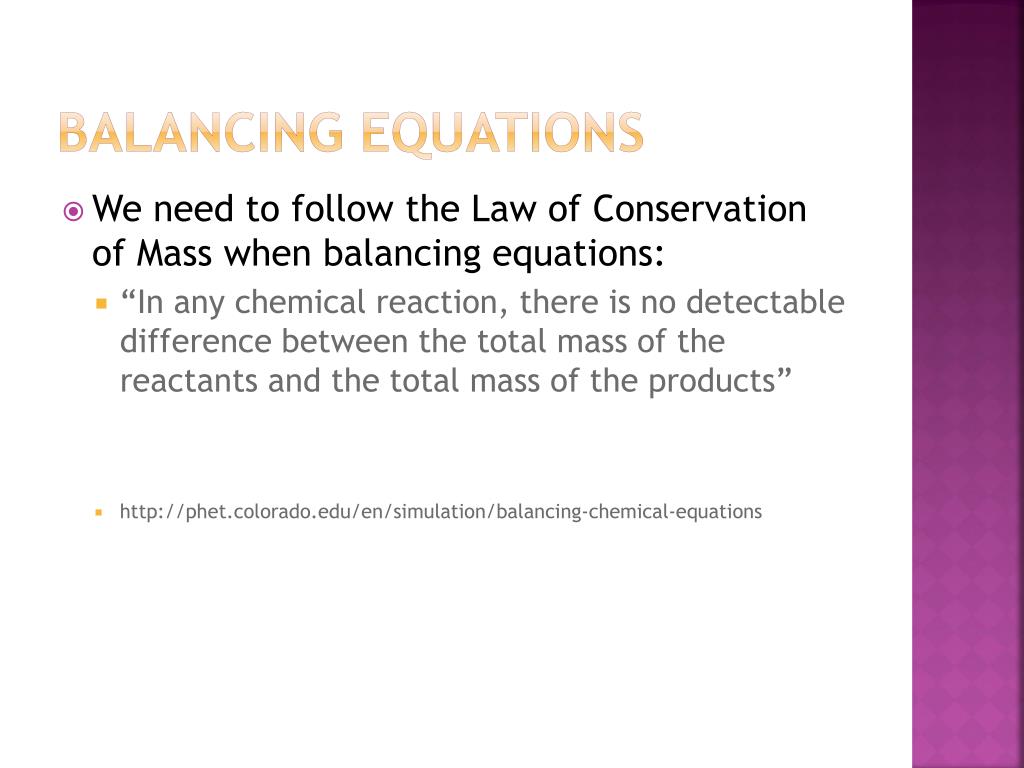 BALANCING EQUATIONS

We need to follow the Law of Conservation of Mass when balancing equations:

“In any chemical reaction, there is no detectable difference between the total mass of the reactants and the total mass of the products”

http://phet.colorado.edu/en/simulation/balancing-chemical-equations